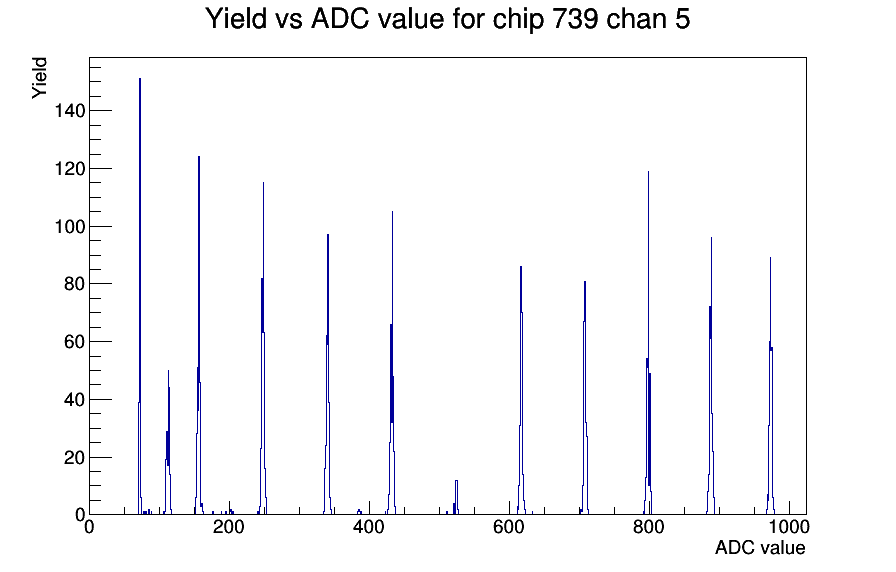 Yield vs ADC value for chip 739 chan 5

Yield

140
120
100
80
60
40
20
0

0
200
400
600
800
1000

ADC value